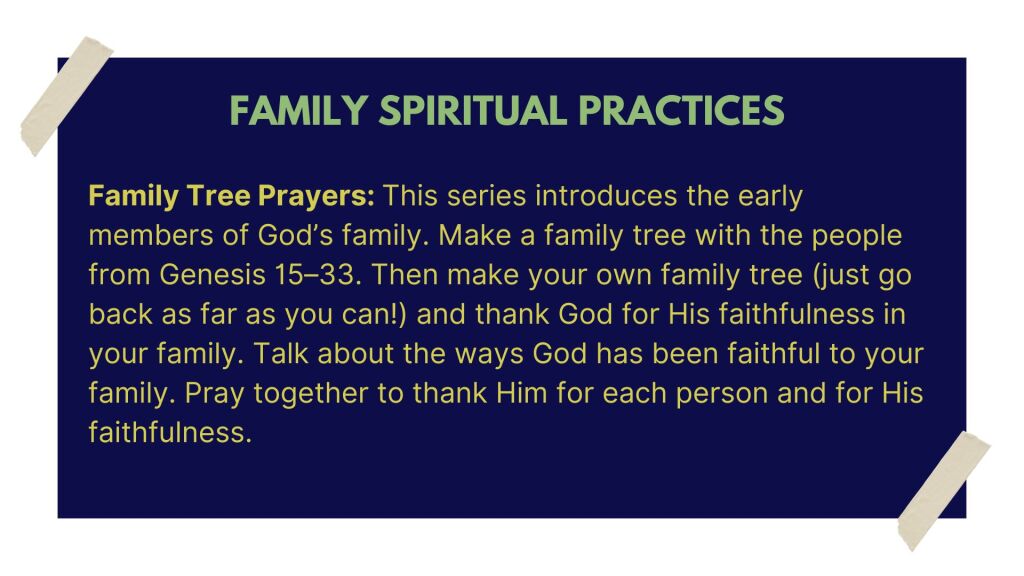 FAMILY SPIRITUAL PRACTICES

Family Tree Prayers: This series introduces the early members of God's family. Make a family tree with the people from Genesis 15–33. Then make your own family tree (just go back as far as you can!) and thank God for His faithfulness in your family. Talk about the ways God has been faithful to your family. Pray together to thank Him for each person and for His faithfulness.